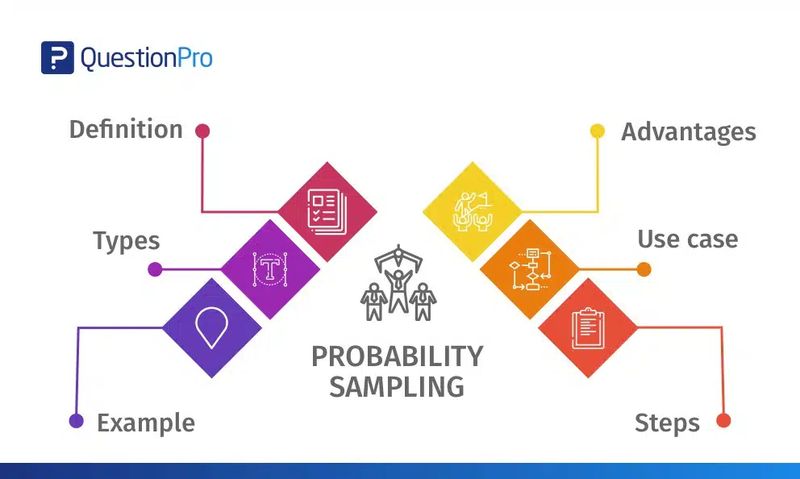 QuestionPro

Definition

Types

Example

PROBABILITY SAMPLING

Advantages

Use case

Steps